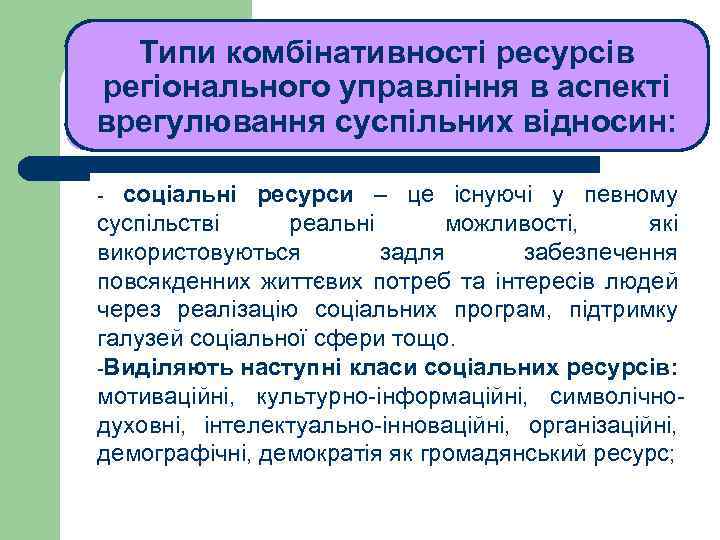 Типи комбінативності ресурсів регіонального управління в аспекті врегулювання суспільних відносин:

- соціальні ресурси – це існуючі у певному суспільстві реальні можливості, які використовуються задля забезпечення повсякденних життєвих потреб та інтересів людей через реалізацію соціальних програм, підтримку галузей соціальної сфери тощо.

-Виділяють наступні класи соціальних ресурсів: мотиваційні, культурно-інформаційні, символічно-духовні, інтелектуально-інноваційні, організаційні, демографічні, демократія як громадянський ресурс;